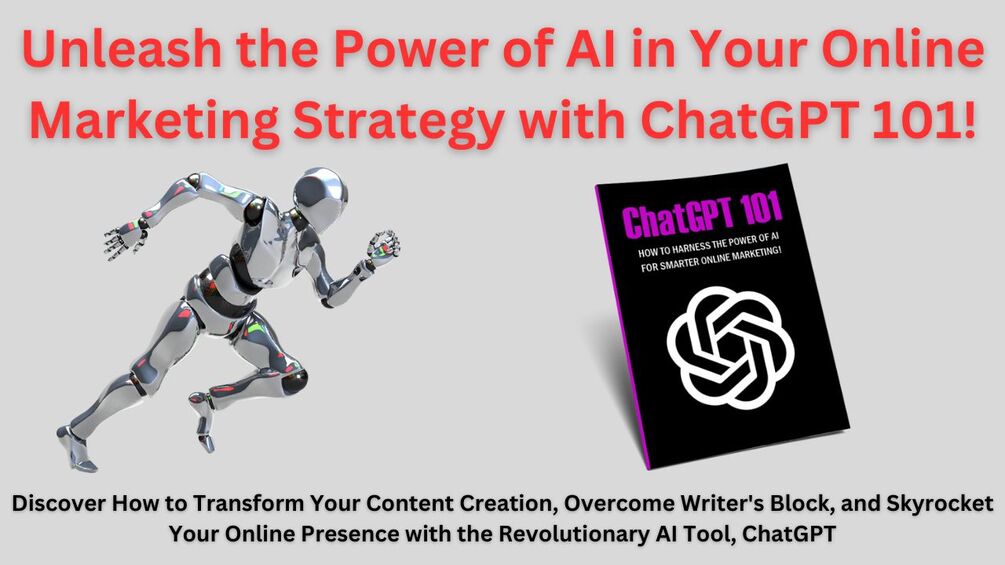 Unleash the Power of AI in Your Online Marketing Strategy with ChatGPT 101!

ChatGPT 101

HOW TO HARNESS THE POWER OF AI FOR SMARTER ONLINE MARKETING!

Discover How to Transform Your Content Creation, Overcome Writer's Block, and Skyrocket Your Online Presence with the Revolutionary AI Tool, ChatGPT